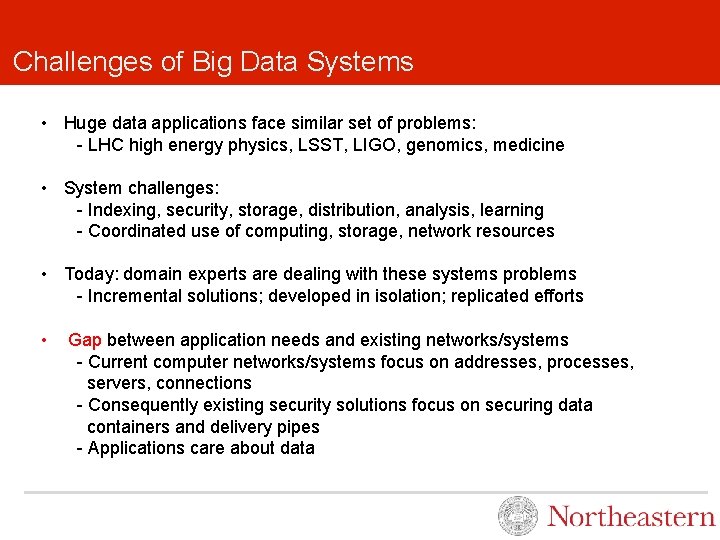 Challenges of Big Data Systems

• Huge data applications face similar set of problems:
- LHC high energy physics, LSST, LIGO, genomics, medicine

• System challenges:
- Indexing, security, storage, distribution, analysis, learning
- Coordinated use of computing, storage, network resources

• Today: domain experts are dealing with these systems problems
- Incremental solutions; developed in isolation; replicated efforts

• Gap between application needs and existing networks/systems
- Current computer networks/systems focus on addresses, processes, servers, connections
- Consequently existing security solutions focus on securing data containers and delivery pipes
- Applications care about data

Northeastern